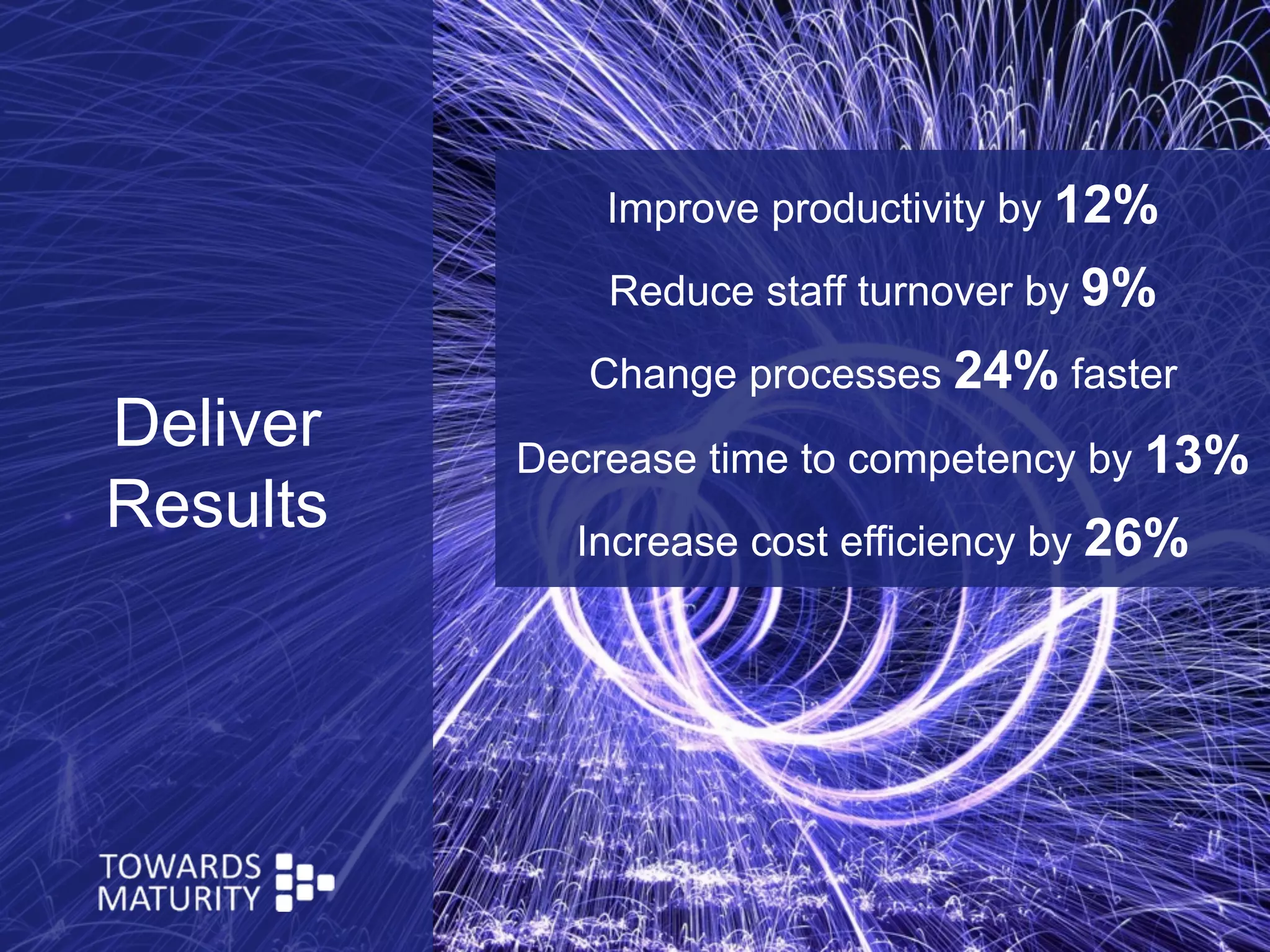 Deliver Results

Improve productivity by 12%

Reduce staff turnover by 9%

Change processes 24% faster

Decrease time to competency by 13%

Increase cost efficiency by 26%

TOWARDS MATURITY